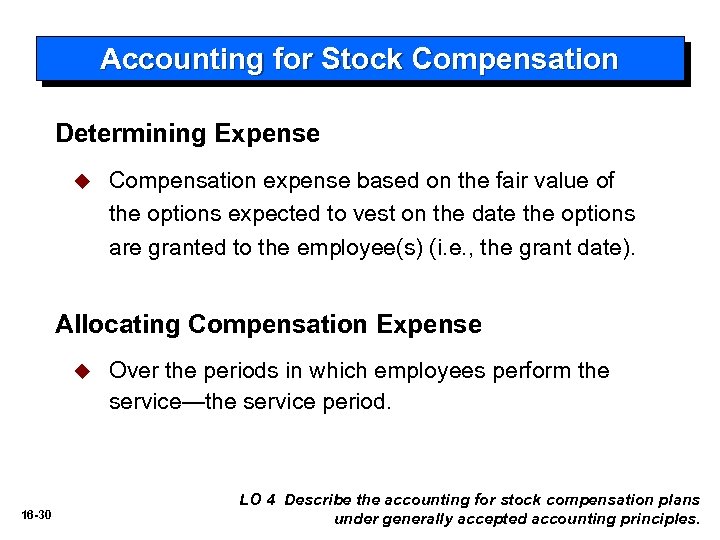 Accounting for Stock Compensation

Determining Expense

◆ Compensation expense based on the fair value of the options expected to vest on the date the options are granted to the employee(s) (i.e., the grant date).

Allocating Compensation Expense

◆ Over the periods in which employees perform the service—the service period.

16-30

LO 4 Describe the accounting for stock compensation plans under generally accepted accounting principles.